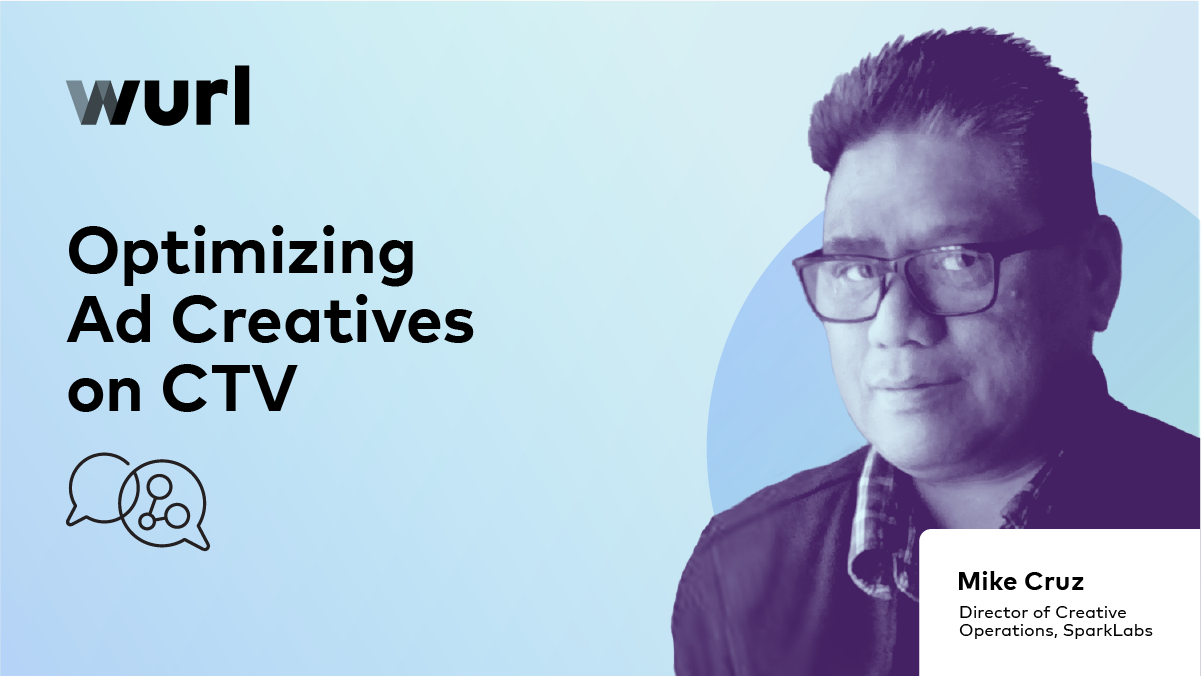 wurl

Optimizing Ad Creatives on CTV

Mike Cruz

Director of Creative Operations, SparkLabs